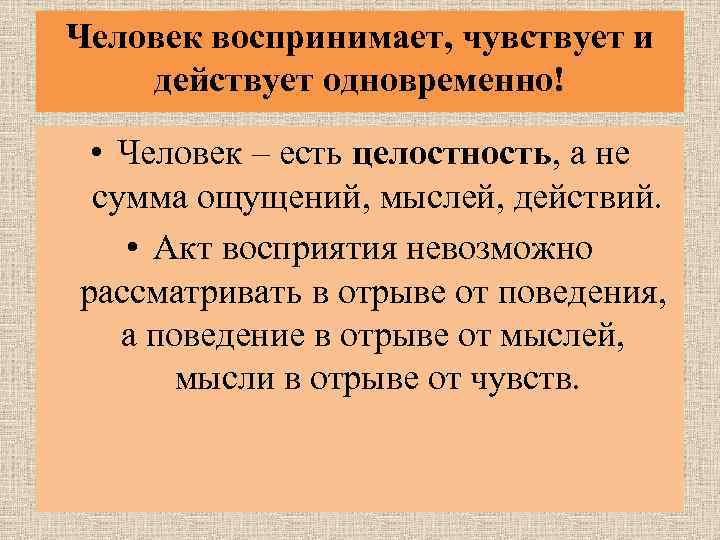 Человек воспринимает, чувствует и действует одновременно!

• Человек – есть целостность, а не сумма ощущений, мыслей, действий.

• Акт восприятия невозможно рассматривать в отрыве от поведения, а поведение в отрыве от мыслей, мысли в отрыве от чувств.